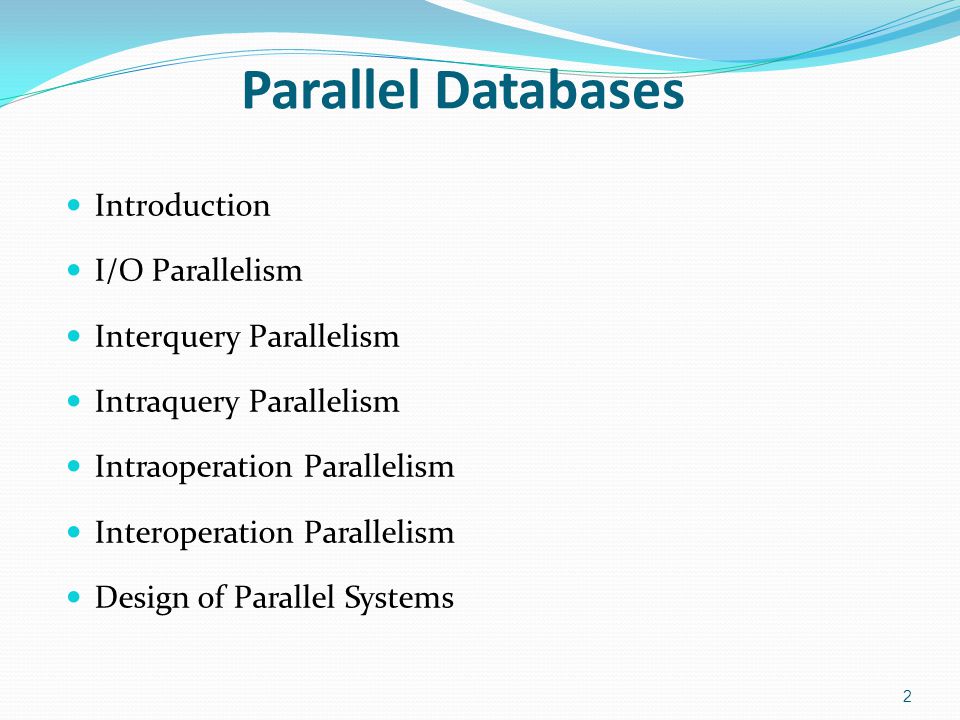 Parallel Databases

- Introduction
- I/O Parallelism
- Interquery Parallelism
- Intraquery Parallelism
- Intraoperation Parallelism
- Interoperation Parallelism
- Design of Parallel Systems

2